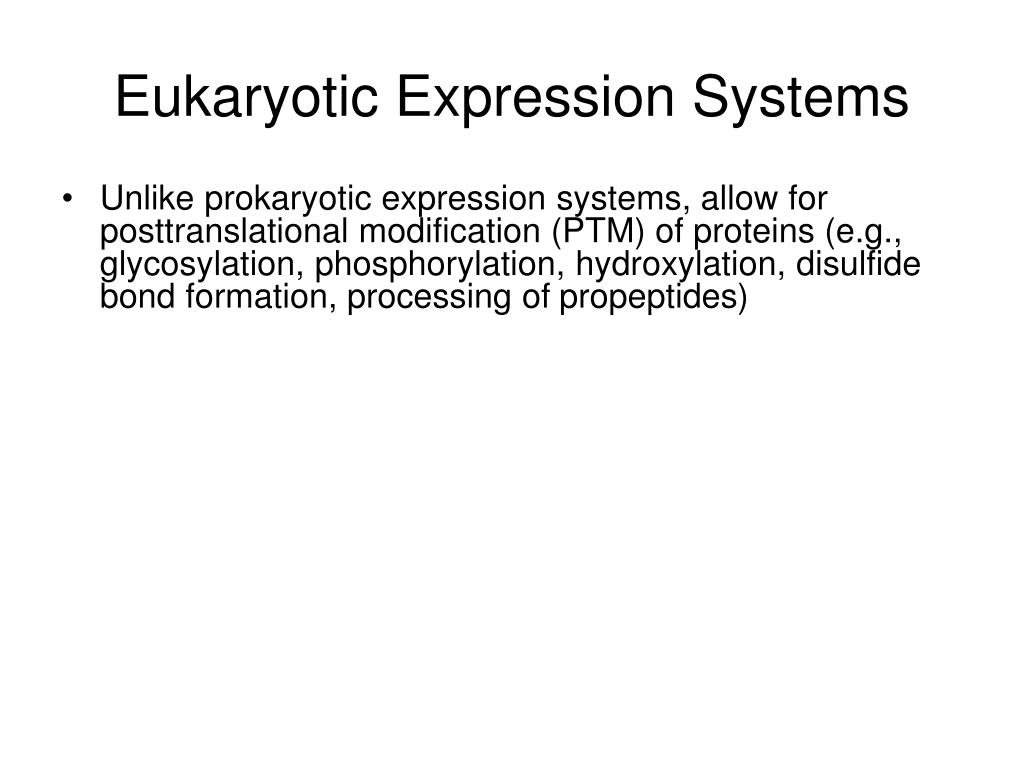 Eukaryotic Expression Systems

• Unlike prokaryotic expression systems, allow for posttranslational modification (PTM) of proteins (e.g., glycosylation, phosphorylation, hydroxylation, disulfide bond formation, processing of propeptides)